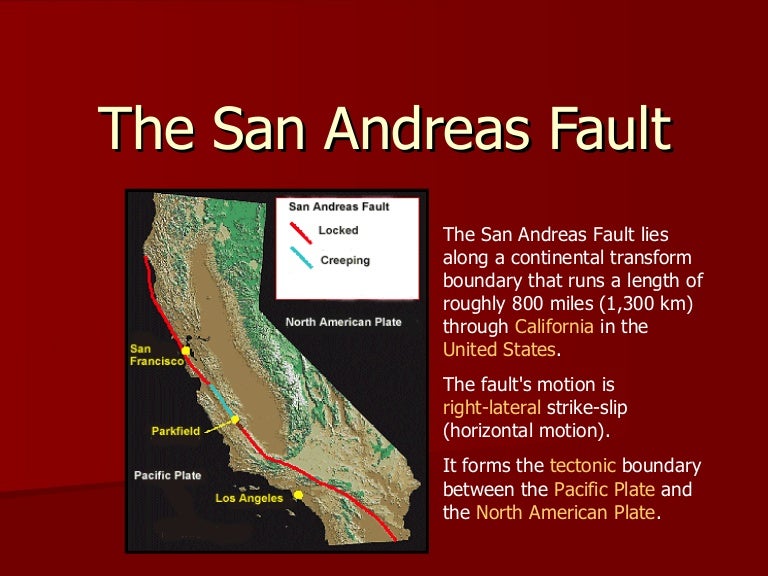 The San Andreas Fault

San Andreas Fault
Locked
Creeping

North American Plate

San Francisco

Parkfield

Pacific Plate

Los Angeles

The San Andreas Fault lies along a continental transform boundary that runs a length of roughly 800 miles (1,300 km) through California in the United States.

The fault's motion is right-lateral strike-slip (horizontal motion).

It forms the tectonic boundary between the Pacific Plate and the North American Plate.